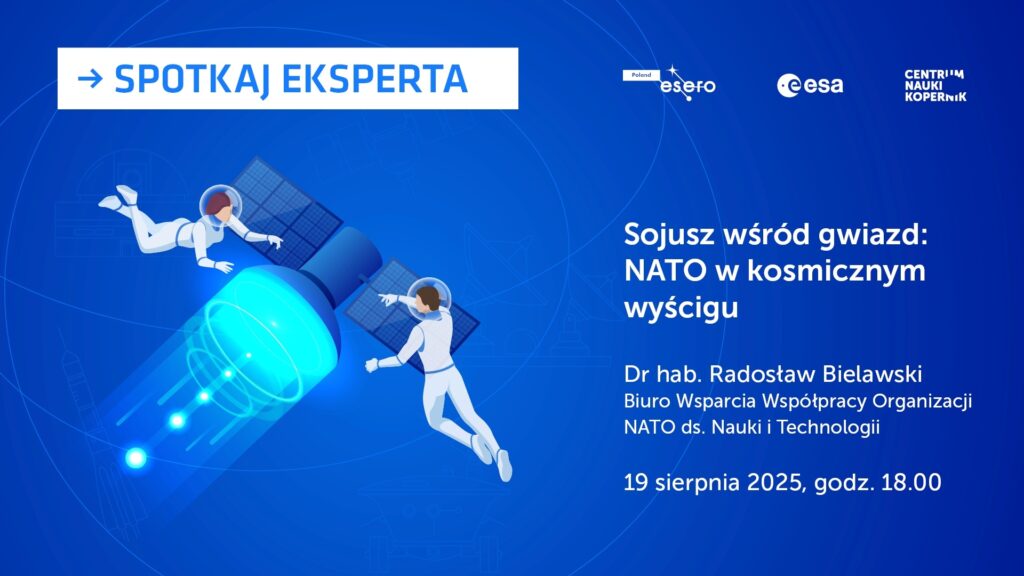 → SPOTKAJ EKSPERTA

Poland esero

esa

CENTRUM NAUKI KOPERNIK

Sojusz wśród gwiazd: NATO w kosmicznym wyścigu

Dr hab. Radosław Bielawski
Biuro Wsparcia Współpracy Organizacji NATO ds. Nauki i Technologii

19 sierpnia 2025, godz. 18.00